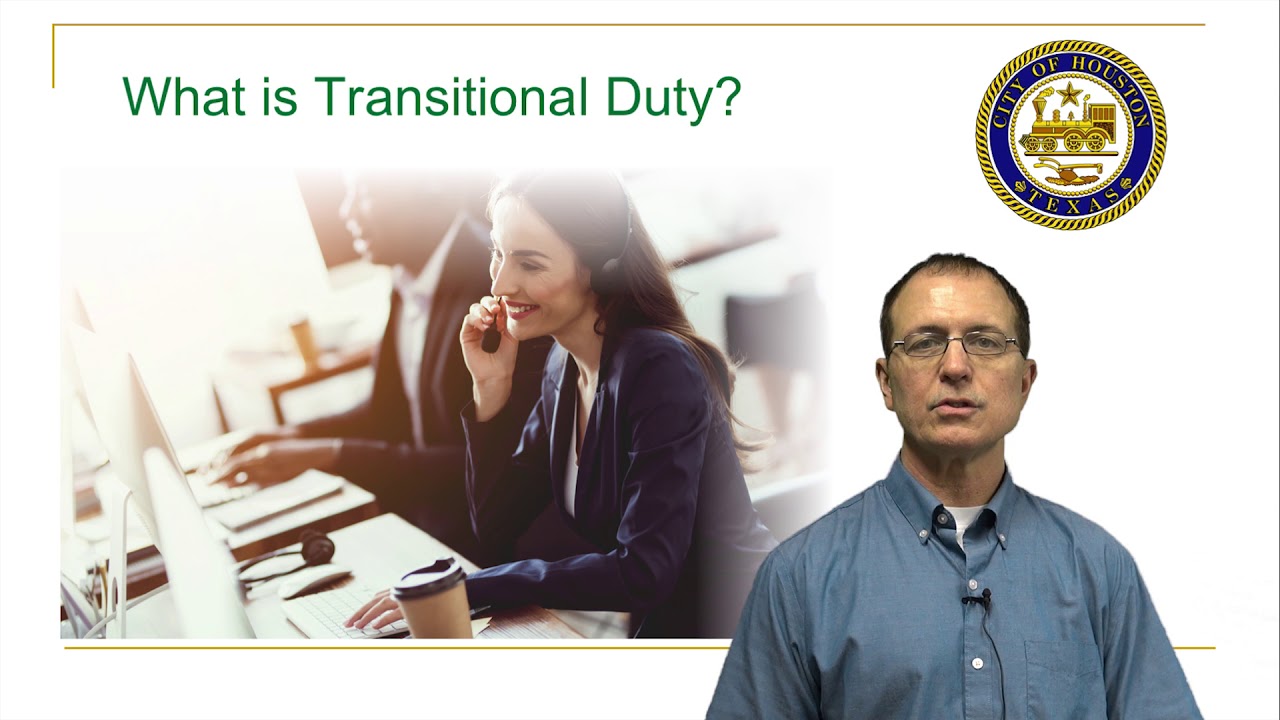 What is Transitional Duty?

CITY OF HOUSTON
TEXAS